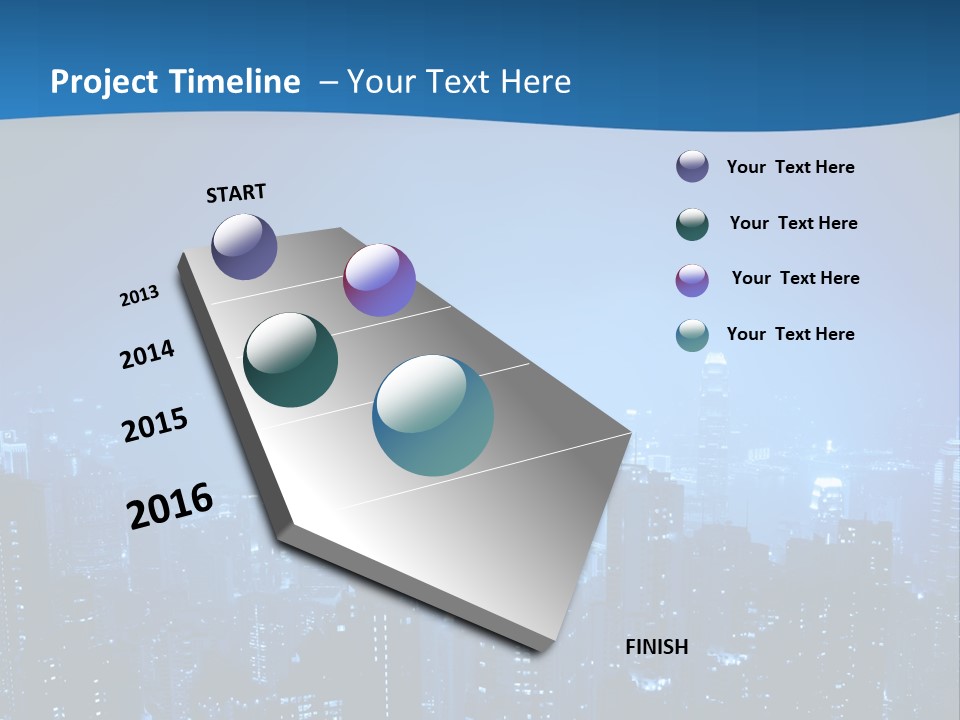 Project Timeline – Your Text Here

START

2013

2014

2015

2016

FINISH

Your Text Here

Your Text Here

Your Text Here

Your Text Here